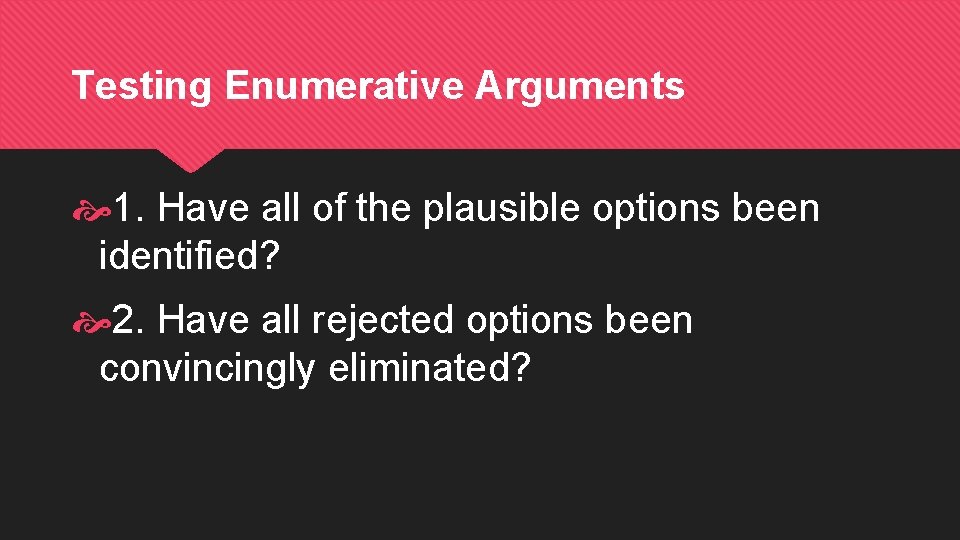 Testing Enumerative Arguments

1. Have all of the plausible options been identified?

2. Have all rejected options been convincingly eliminated?